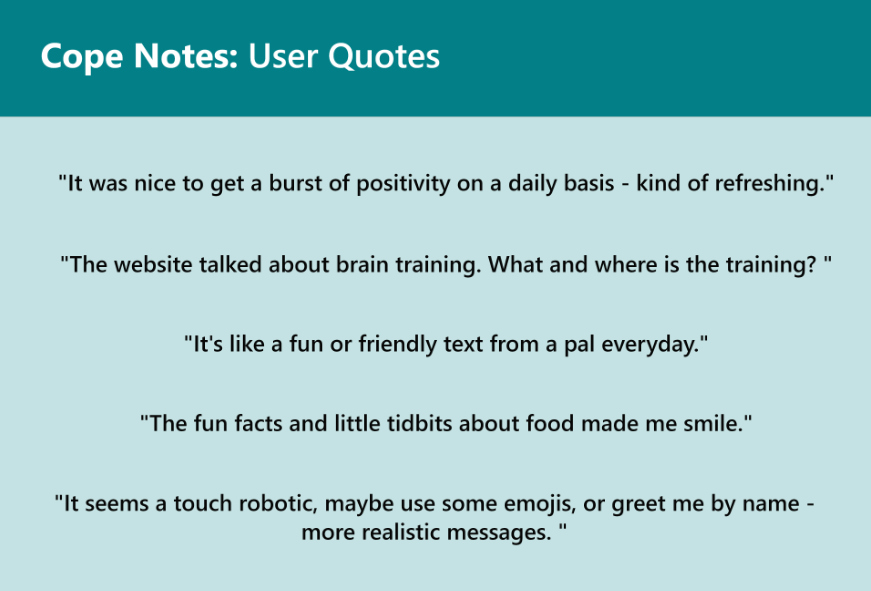 Cope Notes: User Quotes

"It was nice to get a burst of positivity on a daily basis - kind of refreshing."

"The website talked about brain training. What and where is the training? "

"It's like a fun or friendly text from a pal everyday."

"The fun facts and little tidbits about food made me smile."

"It seems a touch robotic, maybe use some emojis, or greet me by name - more realistic messages. "